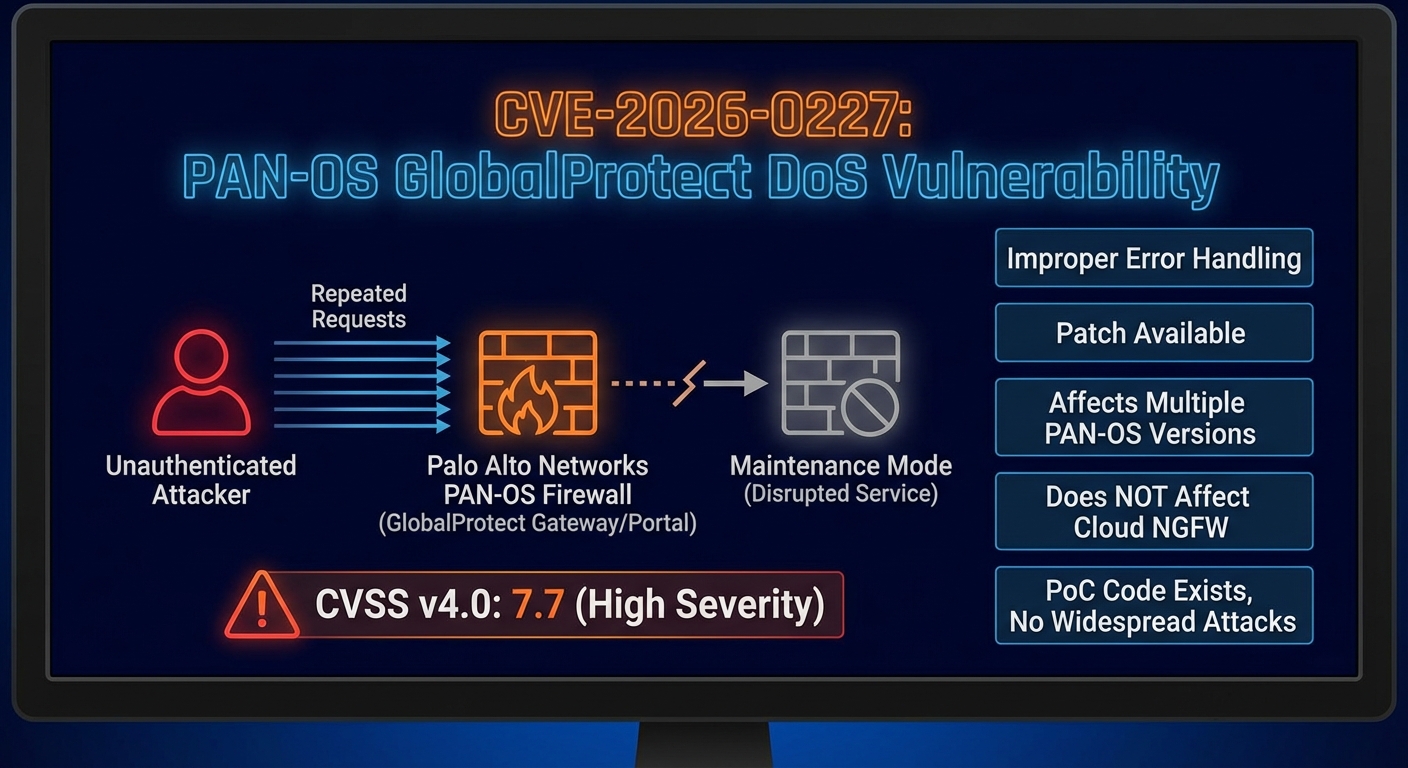 CVE-2026-0227:
PAN-OS GlobalProtect DoS Vulnerability

Repeated Requests

Unauthenticated Attacker

Palo Alto Networks PAN-OS Firewall (GlobalProtect Gateway/Portal)

Maintenance Mode (Disrupted Service)

CVSS v4.0: 7.7 (High Severity)

Improper Error Handling

Patch Available

Affects Multiple PAN-OS Versions

Does NOT Affect Cloud NGFW

PoC Code Exists, No Widespread Attacks